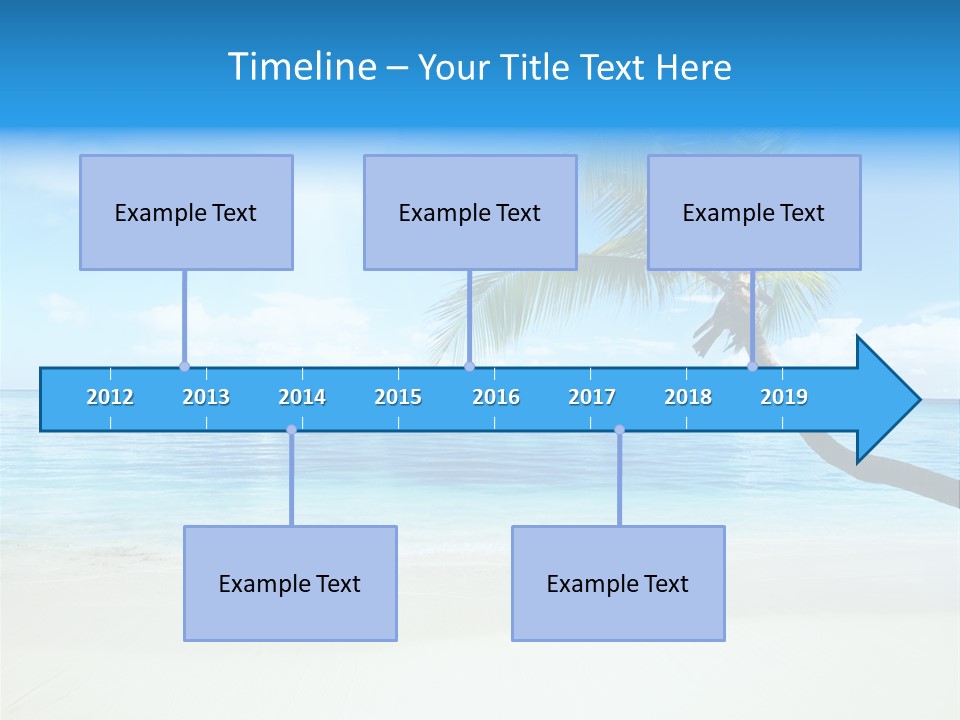 Timeline – Your Title Text Here

Example Text

Example Text

Example Text

2012 2013 2014 2015 2016 2017 2018 2019

Example Text

Example Text